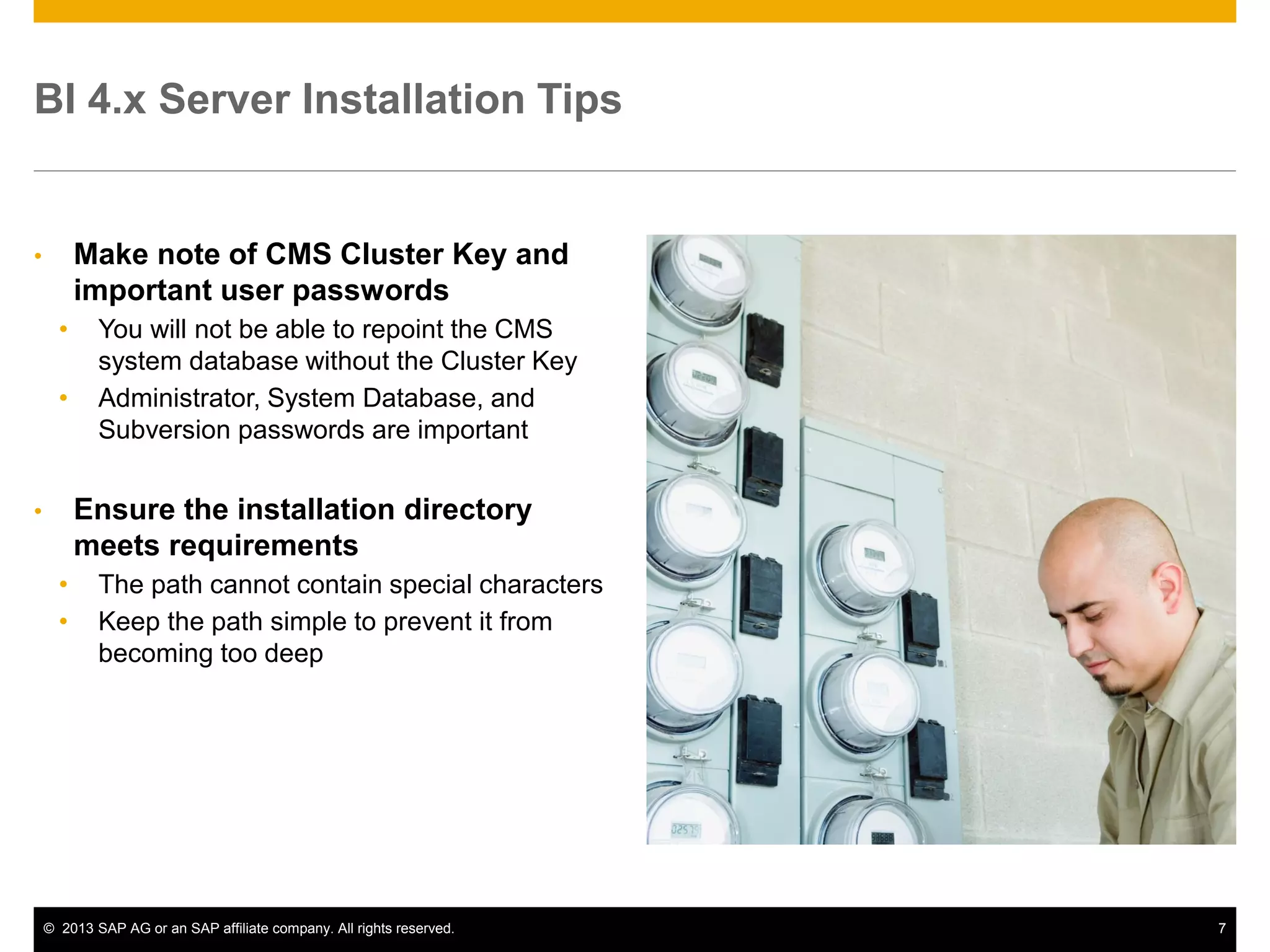 BI 4.x Server Installation Tips

• Make note of CMS Cluster Key and important user passwords
  • You will not be able to repoint the CMS system database without the Cluster Key
  • Administrator, System Database, and Subversion passwords are important

• Ensure the installation directory meets requirements
  • The path cannot contain special characters
  • Keep the path simple to prevent it from becoming too deep

© 2013 SAP AG or an SAP affiliate company. All rights reserved. 7